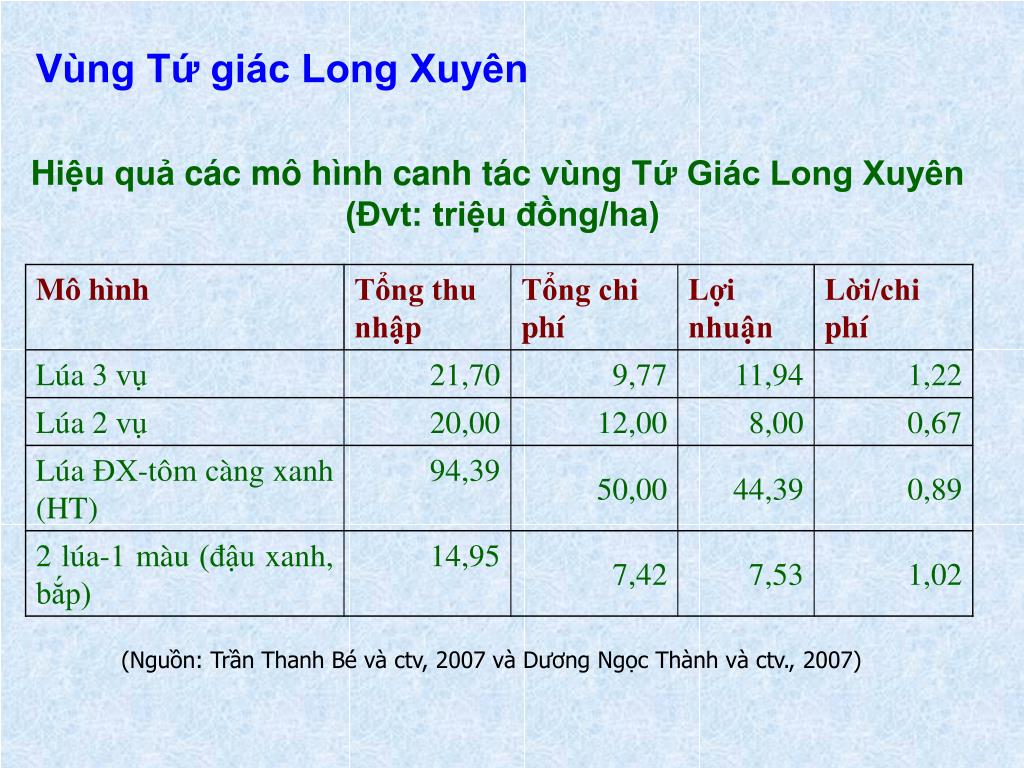 Vùng Tứ giác Long Xuyên

Hiệu quả các mô hình canh tác vùng Tứ Giác Long Xuyên (Đvt: triệu đồng/ha)

| Mô hình | Tổng thu nhập | Tổng chi phí | Lợi nhuận | Lời/chi phí |
|---|---|---|---|---|
| Lúa 3 vụ | 21,70 | 9,77 | 11,94 | 1,22 |
| Lúa 2 vụ | 20,00 | 12,00 | 8,00 | 0,67 |
| Lúa ĐX-tôm càng xanh (HT) | 94,39 | 50,00 | 44,39 | 0,89 |
| 2 lúa-1 màu (đậu xanh, bắp) | 14,95 | 7,42 | 7,53 | 1,02 |

(Nguồn: Trần Thanh Bé và ctv, 2007 và Dương Ngọc Thành và ctv., 2007)